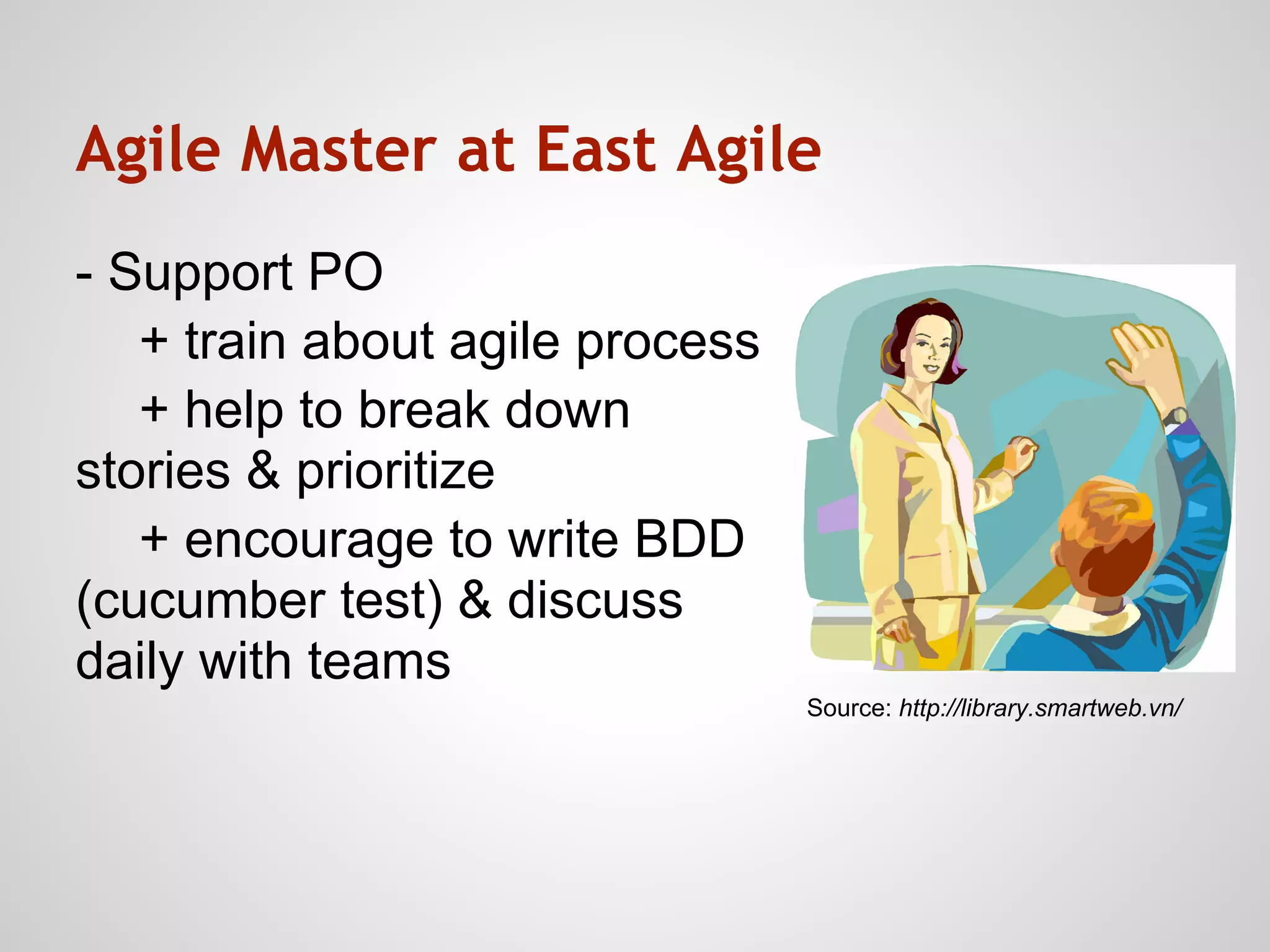 Agile Master at East Agile

- Support PO

+ train about agile process

+ help to break down stories & prioritize

+ encourage to write BDD (cucumber test) & discuss daily with teams

Source: http://library.smartweb.vn/